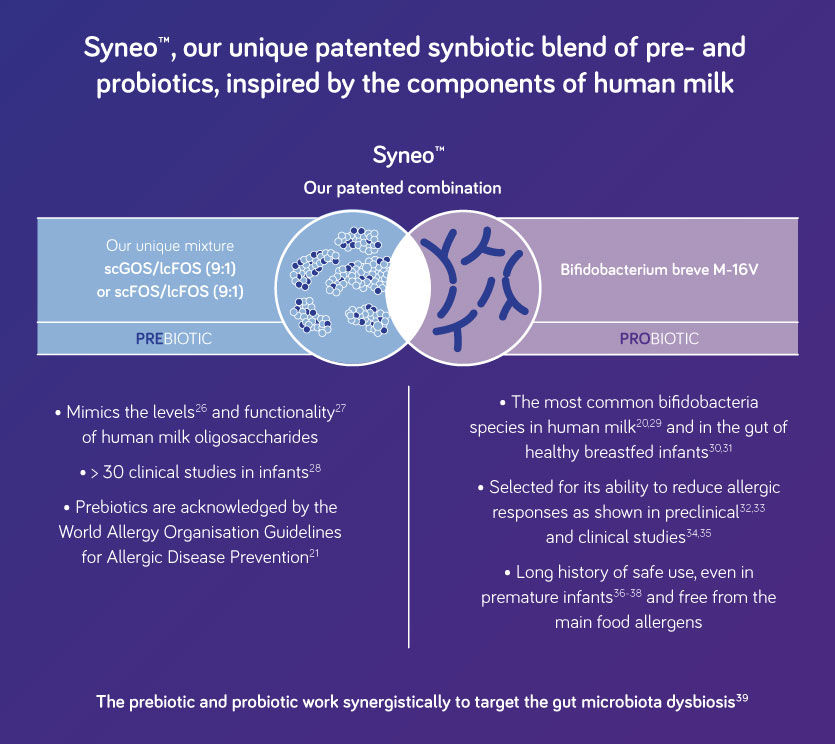 Syneo™, our unique patented synbiotic blend of pre- and probiotics, inspired by the components of human milk

Syneo™

Our patented combination

Our unique mixture scGOS/lcFOS (9:1) or scFOS/lcFOS (9:1)

PREBIOTIC

Bifidobacterium breve M-16V

PROBIOTIC

• Mimics the levels$^{26}$ and functionality$^{27}$ of human milk oligosaccharides

• > 30 clinical studies in infants$^{28}$

• Prebiotics are acknowledged by the World Allergy Organisation Guidelines for Allergic Disease Prevention$^{21}$

• The most common bifidobacteria species in human milk$^{20,29}$ and in the gut of healthy breastfed infants$^{30,31}$

• Selected for its ability to reduce allergic responses as shown in preclinical$^{32,33}$ and clinical studies$^{34,35}$

• Long history of safe use, even in premature infants$^{36-38}$ and free from the main food allergens

The prebiotic and probiotic work synergistically to target the gut microbiota dysbiosis$^{39}$